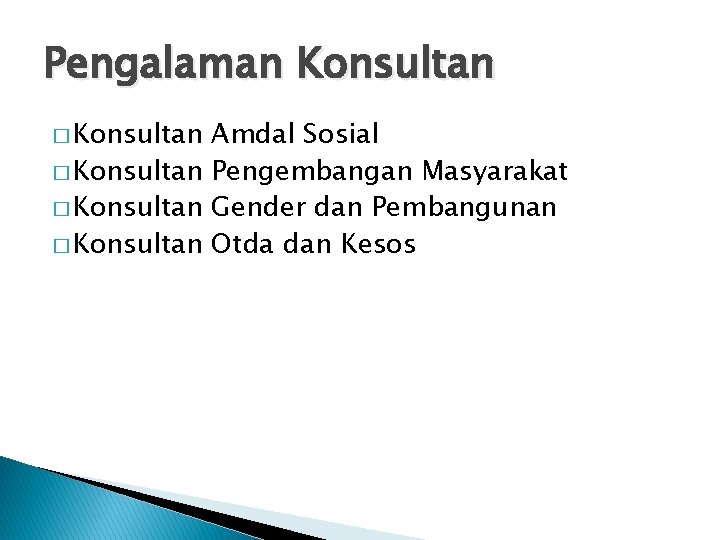 Pengalaman Konsultan

□ Konsultan Amdal Sosial
□ Konsultan Pengembangan Masyarakat
□ Konsultan Gender dan Pembangunan
□ Konsultan Otda dan Kesos